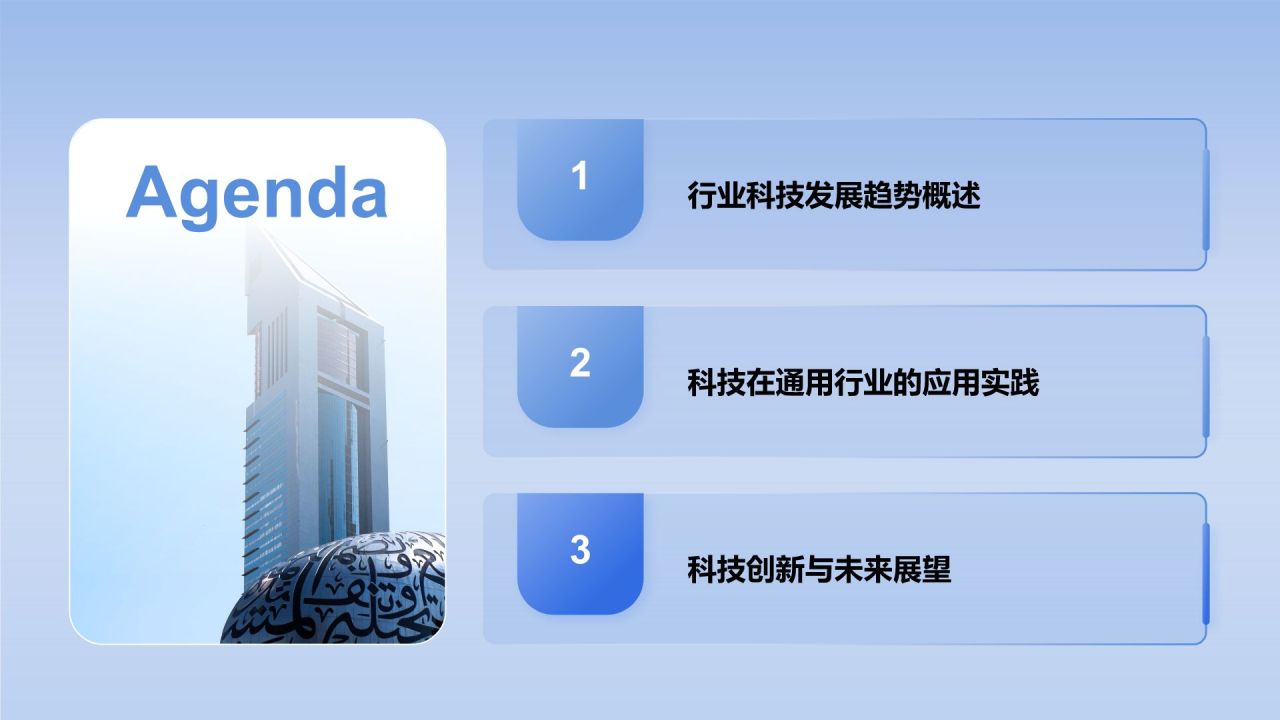 Agenda

1
行业科技发展趋势概述

2
科技在通用行业的应用实践

3
科技创新与未来展望